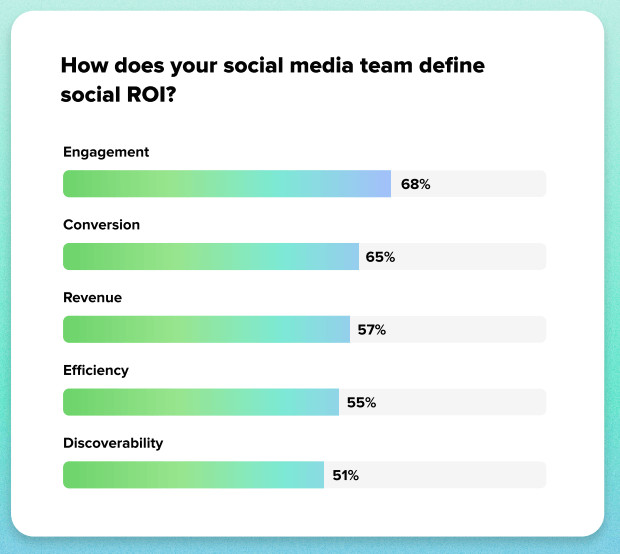 How does your social media team define social ROI?

Engagement
68%

Conversion
65%

Revenue
57%

Efficiency
55%

Discoverability
51%